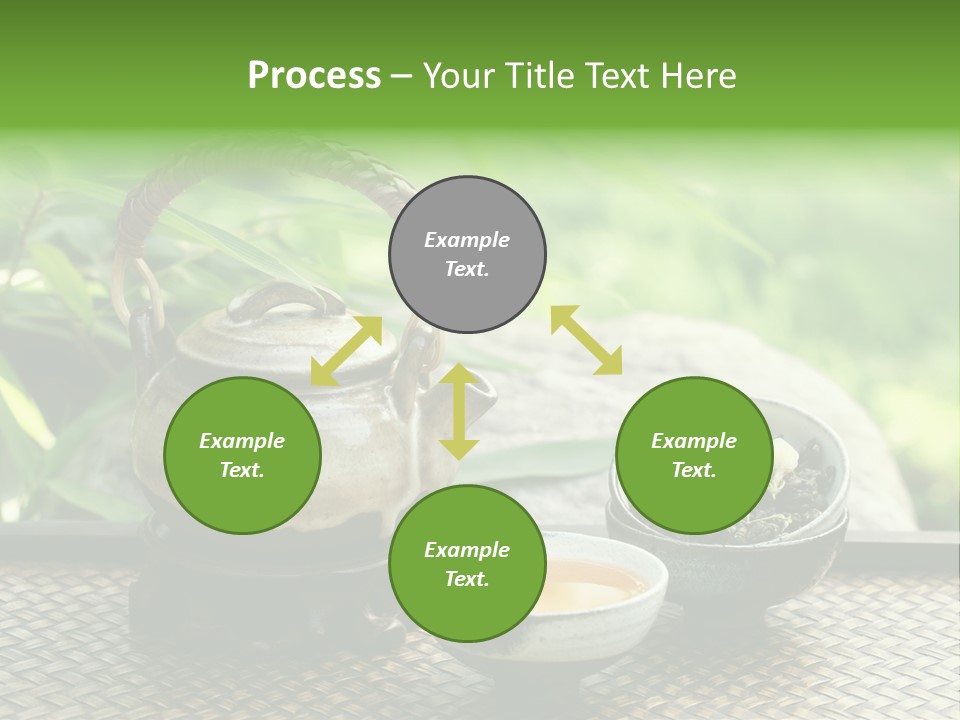 Process – Your Title Text Here

Example Text.

Example Text.

Example Text.

Example Text.